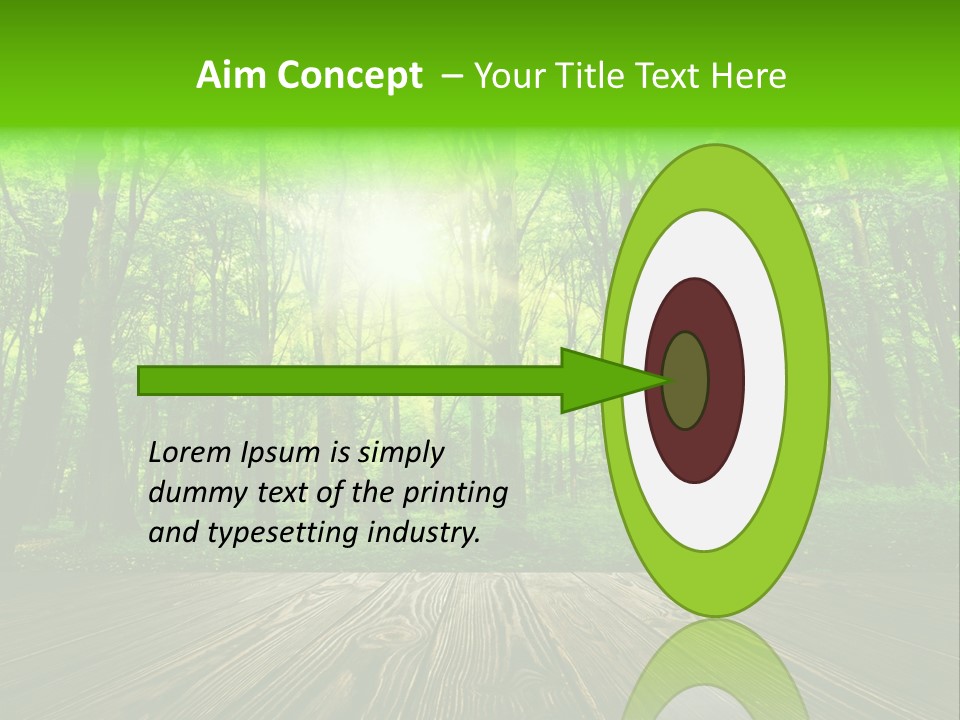 Aim Concept – Your Title Text Here

Lorem Ipsum is simply dummy text of the printing and typesetting industry.